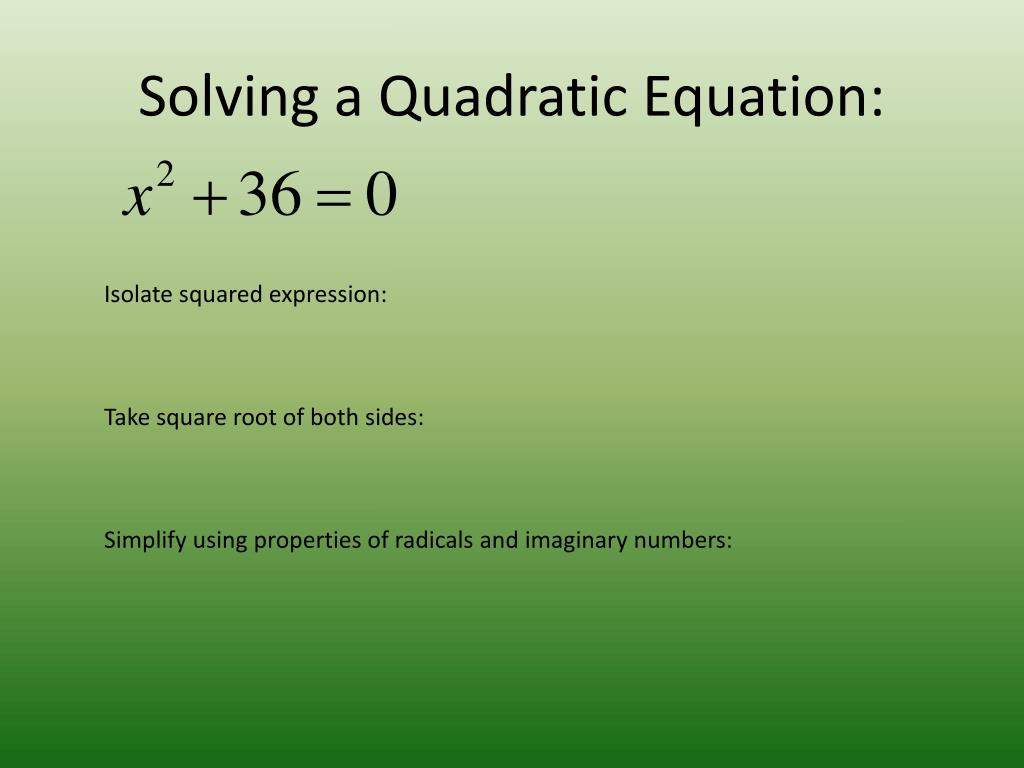 Solving a Quadratic Equation:

$x^2 + 36 = 0$

Isolate squared expression:

Take square root of both sides:

Simplify using properties of radicals and imaginary numbers: